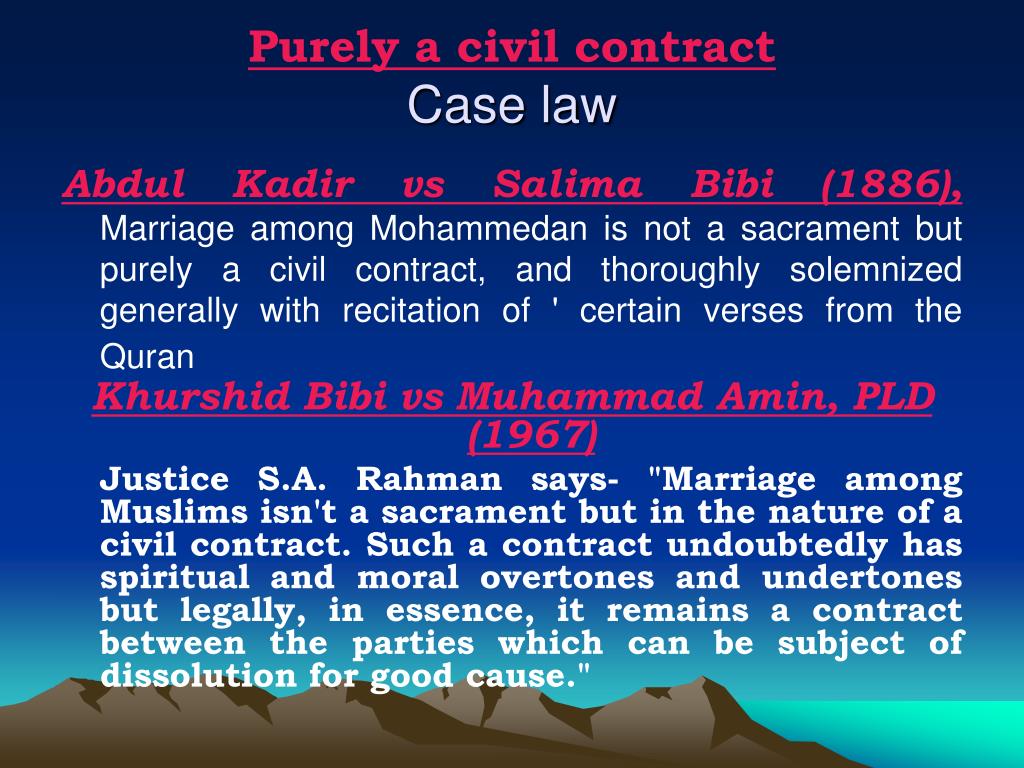 Purely a civil contract
Case law

Abdul Kadir vs Salima Bibi (1886),
Marriage among Mohammedan is not a sacrament but purely a civil contract, and thoroughly solemnized generally with recitation of ' certain verses from the Quran

Khurshid Bibi vs Muhammad Amin, PLD (1967)
Justice S.A. Rahman says- "Marriage among Muslims isn't a sacrament but in the nature of a civil contract. Such a contract undoubtedly has spiritual and moral overtones and undertones but legally, in essence, it remains a contract between the parties which can be subject of dissolution for good cause."